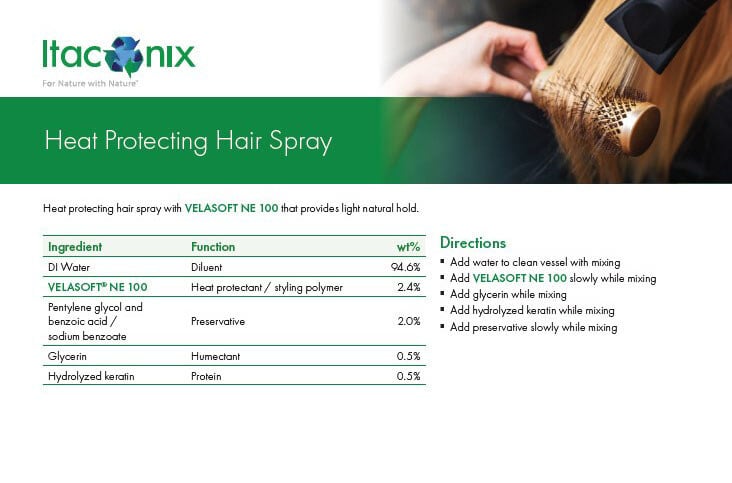 Itaconix
For Nature with Nature®

Heat Protecting Hair Spray

Heat protecting hair spray with VELASOFT NE 100 that provides light natural hold.

| Ingredient | Function | wt% |
|---|---|---|
| DI Water | Diluent | 94.6% |
| VELASOFT® NE 100 | Heat protectant / styling polymer | 2.4% |
| Pentylene glycol and benzoic acid / sodium benzoate | Preservative | 2.0% |
| Glycerin | Humectant | 0.5% |
| Hydrolyzed keratin | Protein | 0.5% |

Directions
▪ Add water to clean vessel with mixing
▪ Add VELASOFT NE 100 slowly while mixing
▪ Add glycerin while mixing
▪ Add hydrolyzed keratin while mixing
▪ Add preservative slowly while mixing